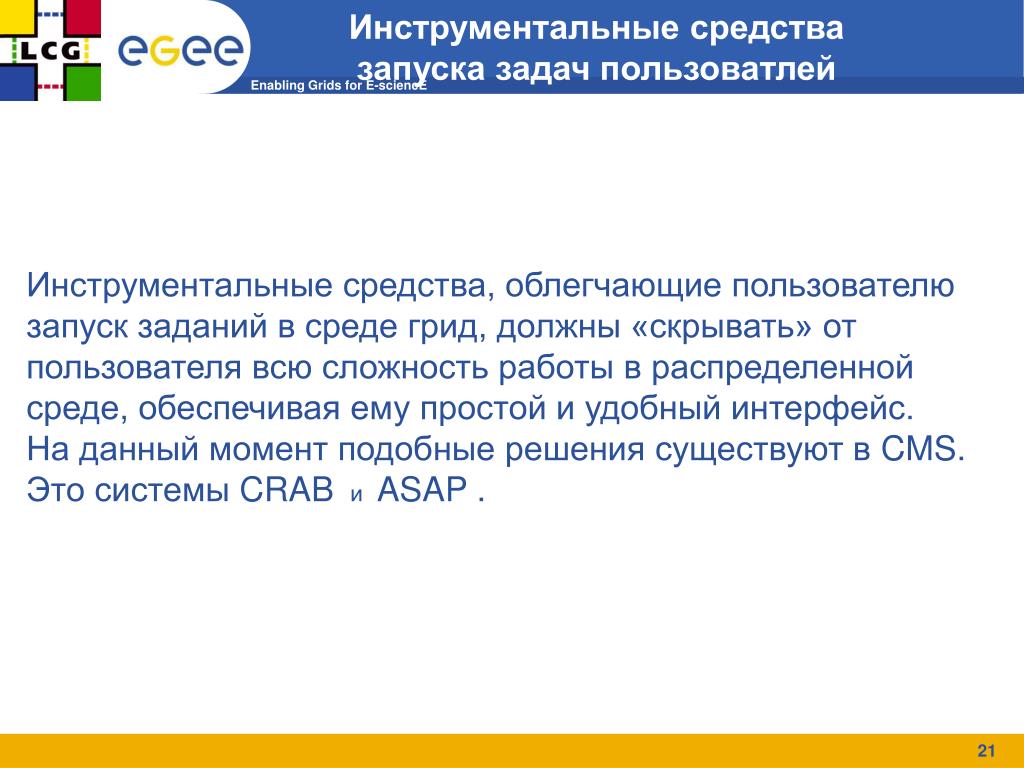 LCG

eGee

Enabling Grids for E-sciencE

Инструментальные средства запуска задач пользоватлей

Инструментальные средства, облегчающие пользователю запуск заданий в среде грид, должны «скрывать» от пользователя всю сложность работы в распределенной среде, обеспечивая ему простой и удобный интерфейс. На данный момент подобные решения существуют в CMS. Это системы CRAB и ASAP .

21